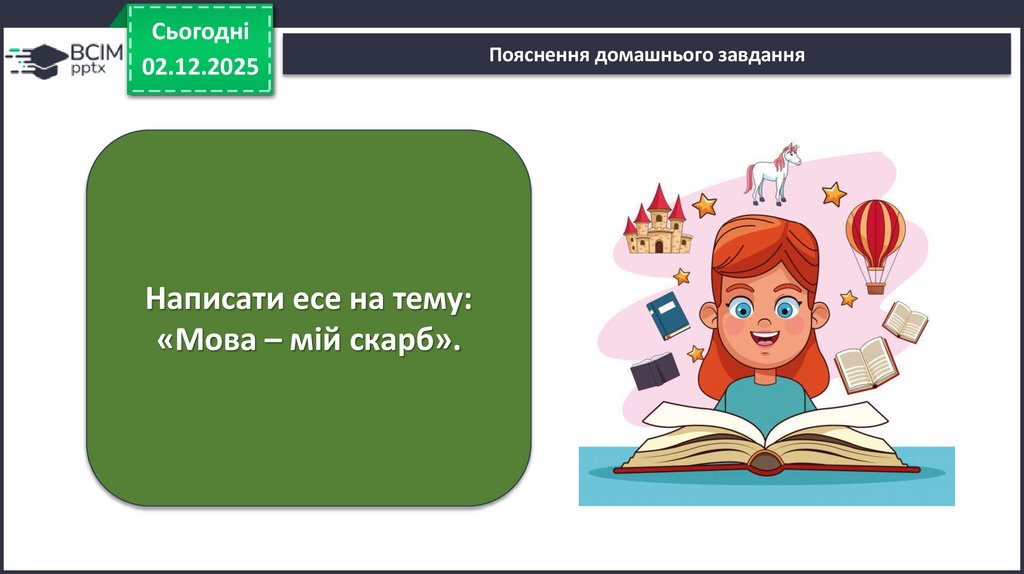 ВСІМ pptx

Сьогодні
02.12.2025

Пояснення домашнього завдання

Написати есе на тему:
«Мова – мій скарб».